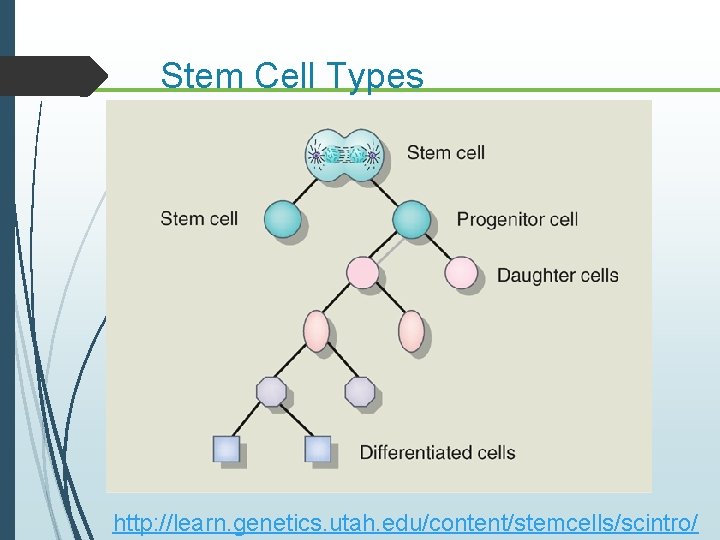 Stem Cell Types

Stem cell

Stem cell

Progenitor cell

Daughter cells

Differentiated cells

http://learn.genetics.utah.edu/content/stemcells/scintro/